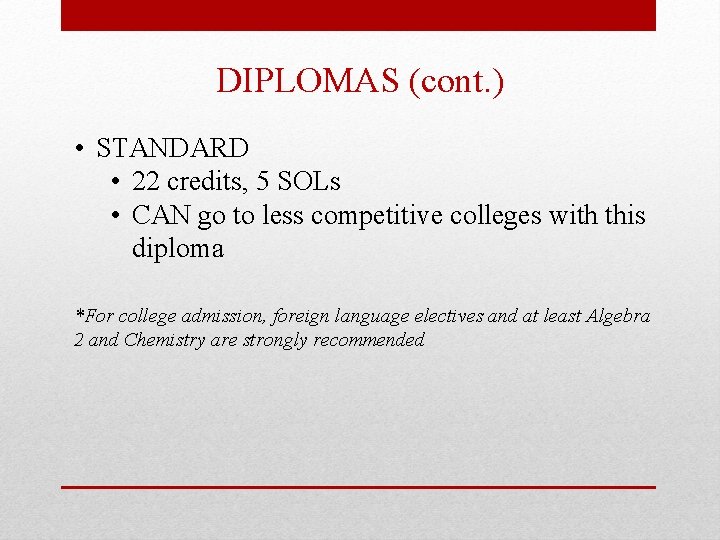 DIPLOMAS (cont.)

• STANDARD
• 22 credits, 5 SOLs
• CAN go to less competitive colleges with this diploma

*For college admission, foreign language electives and at least Algebra 2 and Chemistry are strongly recommended